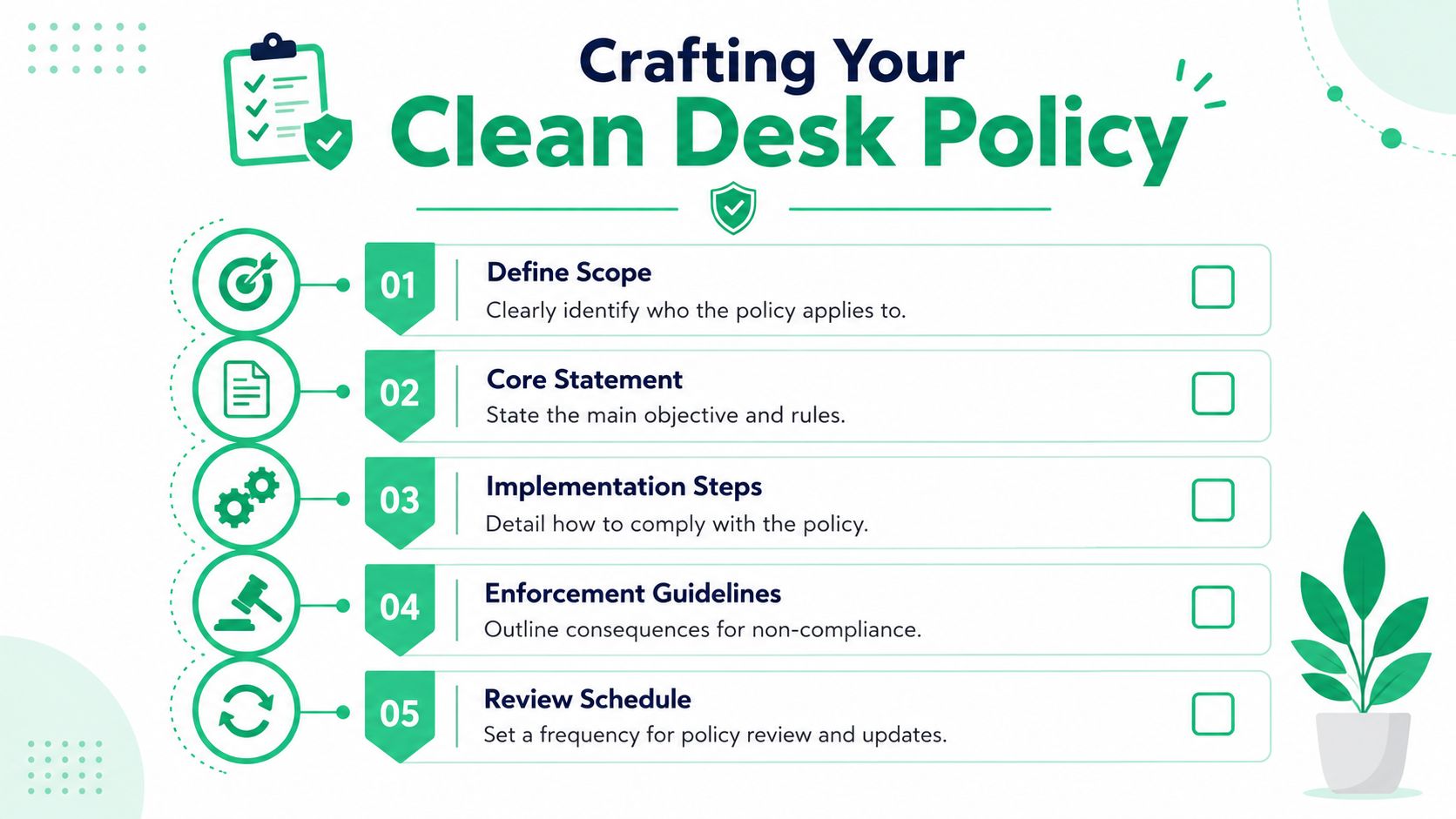 Crafting Your
Clean Desk Policy

01
Define Scope
Clearly identify who the policy applies to.

02
Core Statement
State the main objective and rules.

03
Implementation Steps
Detail how to comply with the policy.

04
Enforcement Guidelines
Outline consequences for non-compliance.

05
Review Schedule
Set a frequency for policy review and updates.